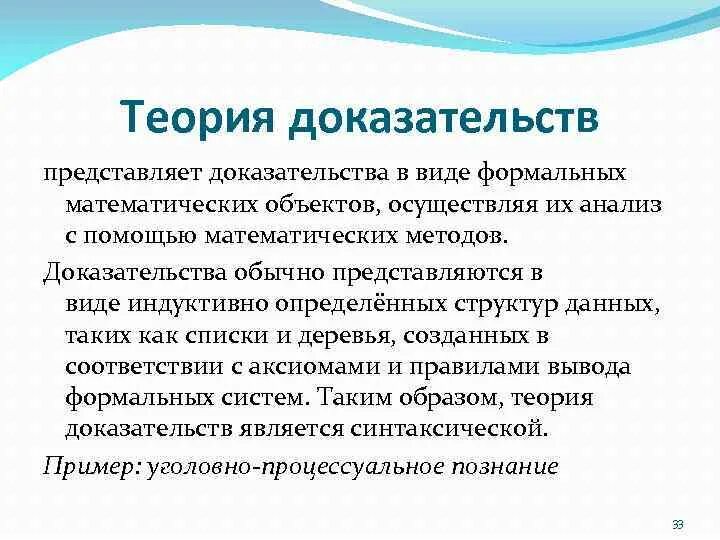 Теория доказательств

представляет доказательства в виде формальных математических объектов, осуществляя их анализ с помощью математических методов.

Доказательства обычно представляются в виде индуктивно определённых структур данных, таких как списки и деревья, созданных в соответствии с аксиомами и правилами вывода формальных систем. Таким образом, теория доказательств является синтаксической.

Пример: уголовно-процессуальное познание

33